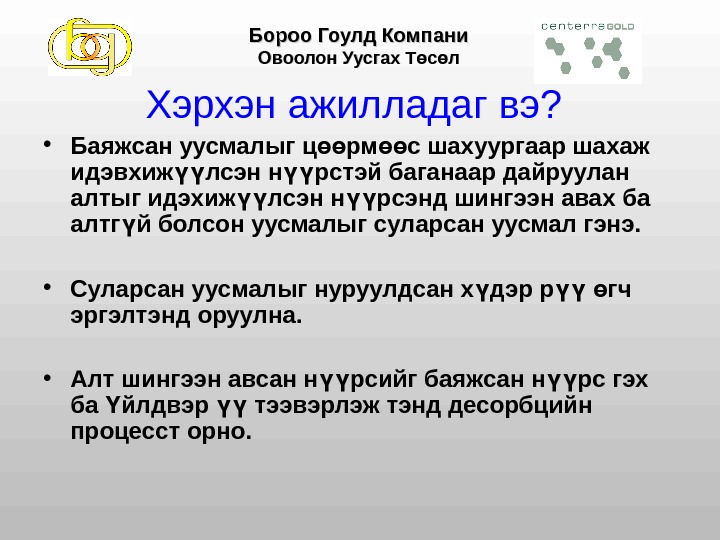 Бороо Гоулд Компани
Овоолон Уусгах Төсөл

centerraGOLD

Хэрхэн ажилладаг вэ?

• Баяжсан уусмалыг цөөрмөөс шахуургаар шахаж идэвхижүүлсэн нүүрстэй баганаар дайруулан алтыг идэхижүүлсэн нүүрсэнд шингээн авах ба алтгүй болсон уусмалыг суларсан уусмал гэнэ.

• Суларсан уусмалыг нуруулдсан хүдэр рүү өгч эргэлтэнд оруулна.

• Алт шингээн авсан нүүрсийг баяжсан нүүрс гэх ба Үйлдвэр үү тээвэрлэж тэнд десорбцийн процесст орно.